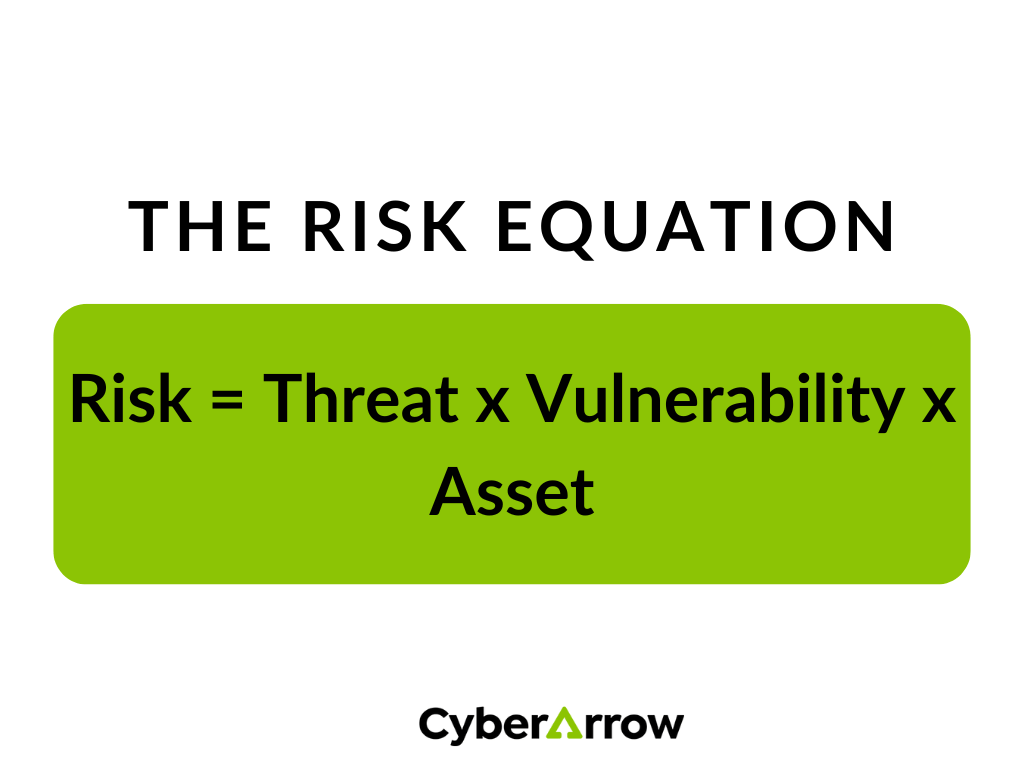 THE RISK EQUATION

Risk = Threat x Vulnerability x Asset

CyberArrow